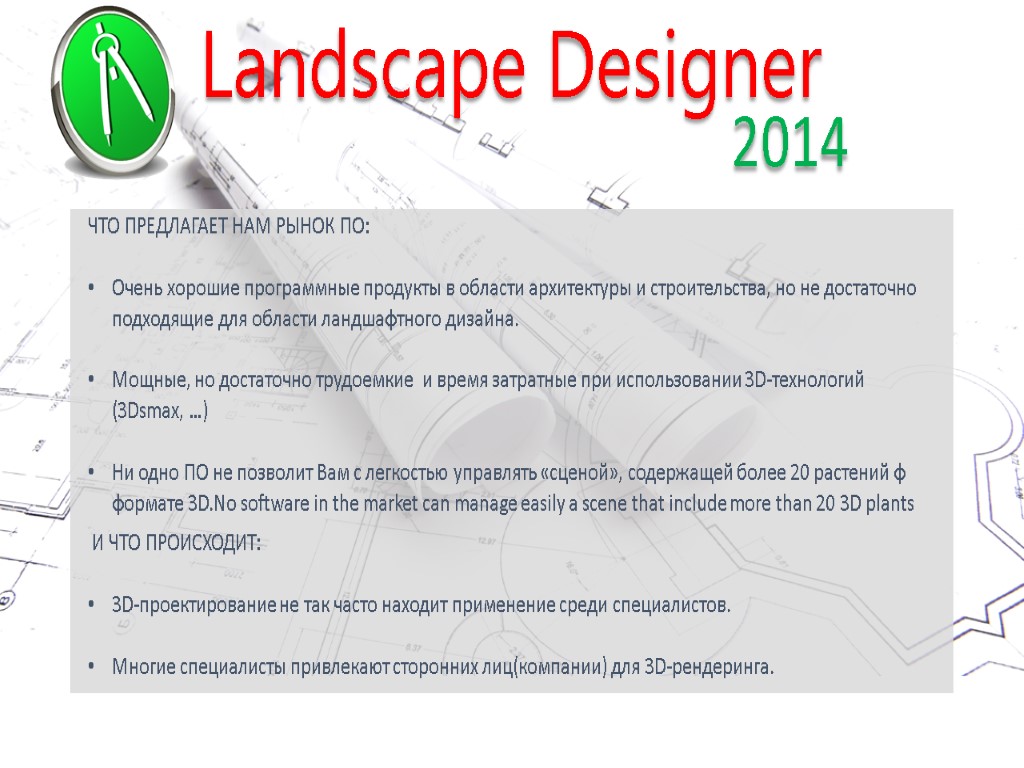 Landscape Designer
2014

ЧТО ПРЕДЛАГАЕТ НАМ РЫНОК ПО:

• Очень хорошие программные продукты в области архитектуры и строительства, но не достаточно подходящие для области ландшафтного дизайна.

• Мощные, но достаточно трудоемкие и время затратные при использовании 3D-технологий (3Dsmax, ...)

• Ни одно ПО не позволит Вам с легкостью управлять «сценой», содержащей более 20 растений ф формате 3D.No software in the market can manage easily a scene that include more than 20 3D plants

И ЧТО ПРОИСХОДИТ:

• 3D-проектирование не так часто находит применение среди специалистов.

• Многие специалисты привлекают сторонних лиц(компании) для 3D-рендеринга.